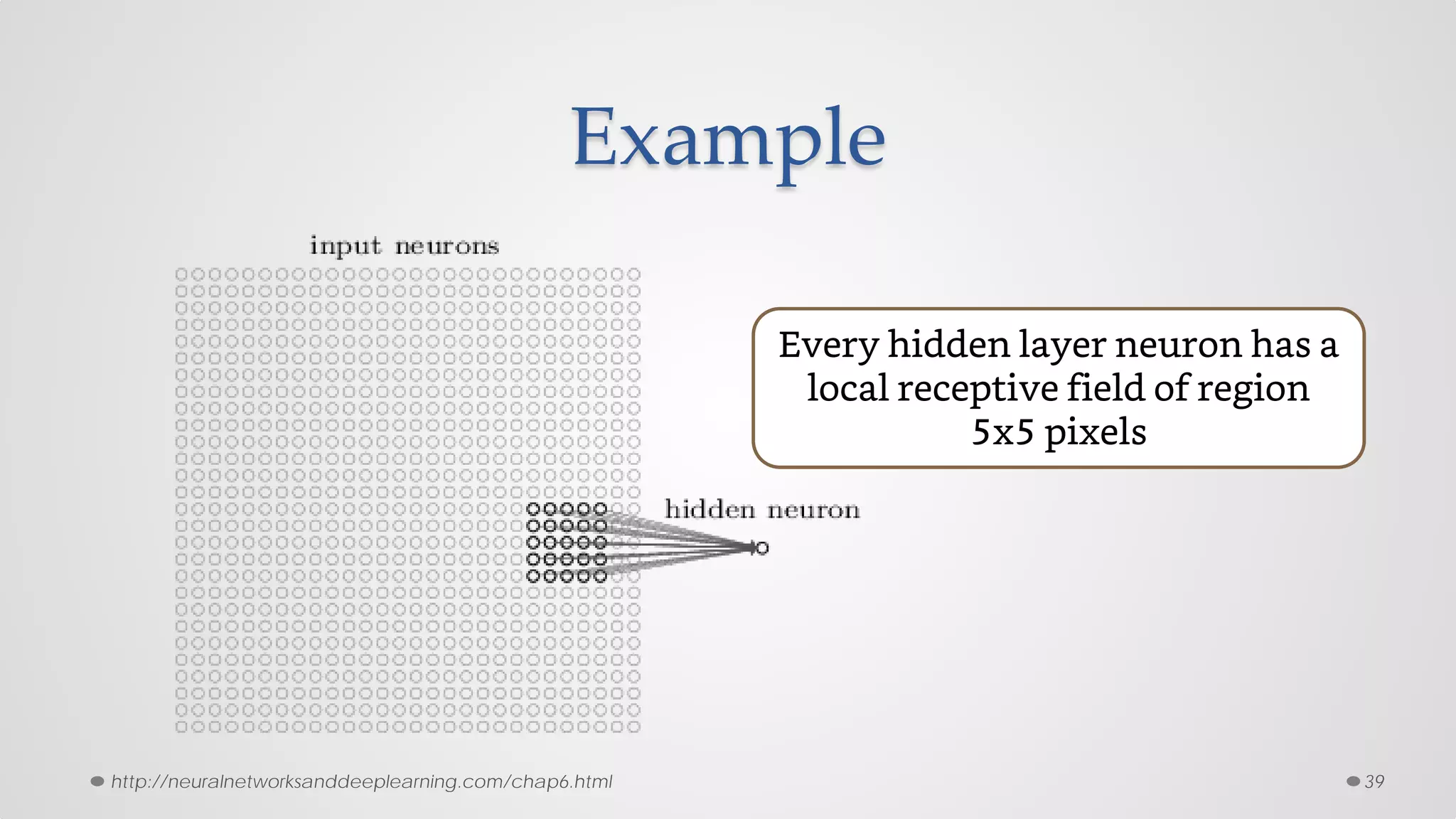 Example

input neurons

hidden neuron

Every hidden layer neuron has a local receptive field of region 5x5 pixels

http://neuralnetworksanddeeplearning.com/chap6.html

39